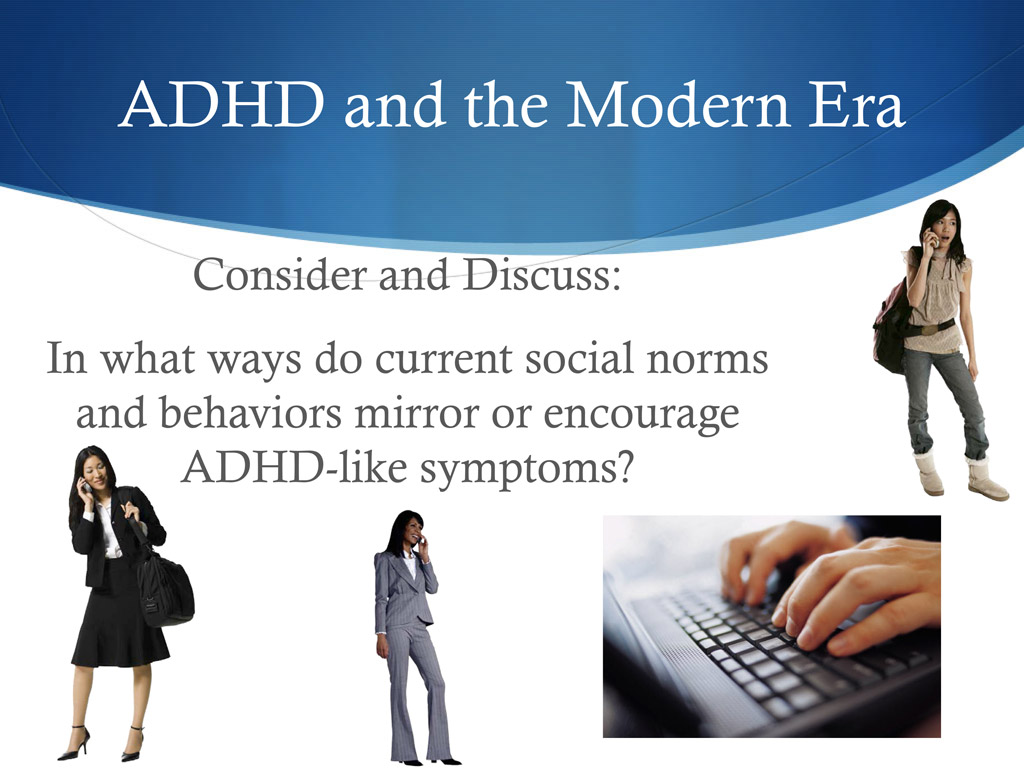 ADHD and the Modern Era

Consider and Discuss:

In what ways do current social norms and behaviors mirror or encourage ADHD-like symptoms?